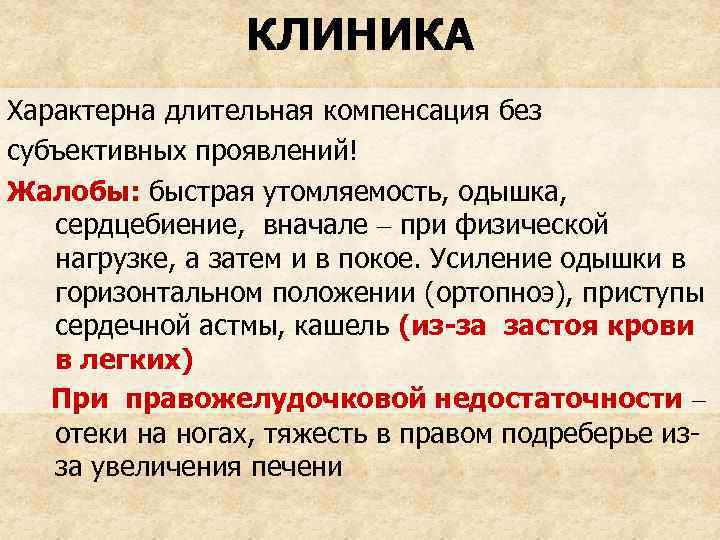 КЛИНИКА

Характерна длительная компенсация без субъективных проявлений!

Жалобы: быстрая утомляемость, одышка, сердцебиение, вначале – при физической нагрузке, а затем и в покое. Усиление одышки в горизонтальном положении (ортопноэ), приступы сердечной астмы, кашель (из-за застоя крови в легких)

При правожелудочковой недостаточности – отеки на ногах, тяжесть в правом подреберье из-за увеличения печени